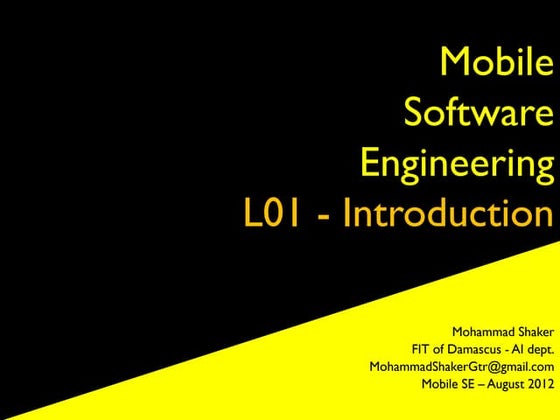 Mobile Software Engineering
L01 - Introduction

Mohammad Shaker
FIT of Damascus - AI dept.
MohammadShakerGtr@gmail.com
Mobile SE – August 2012